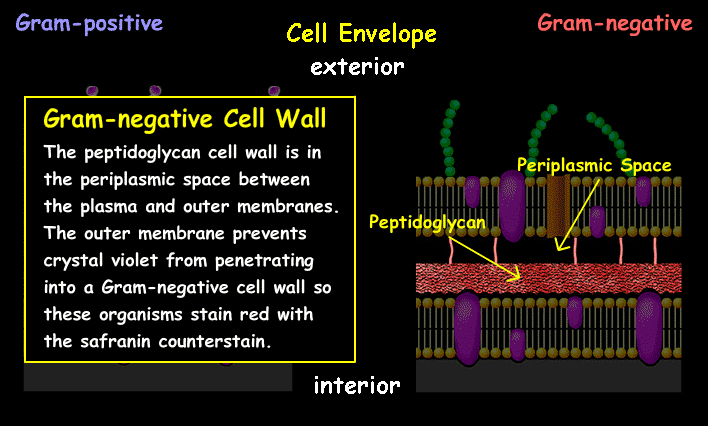 Gram-positive

Cell Envelope

Gram-negative

exterior

Gram-negative Cell Wall

The peptidoglycan cell wall is in the periplasmic space between the plasma and outer membranes. The outer membrane prevents crystal violet from penetrating into a Gram-negative cell wall so these organisms stain red with the safranin counterstain.

Periplasmic Space

Peptidoglycan

interior